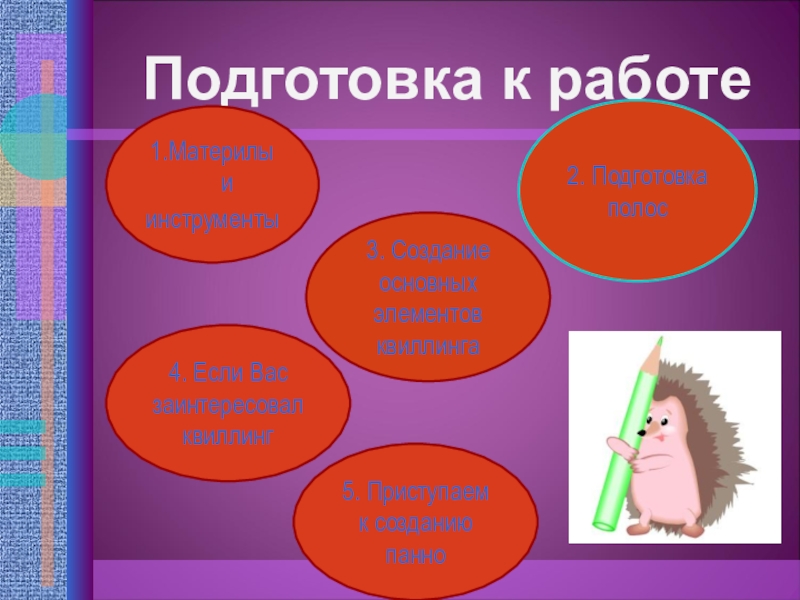 Подготовка к работе

1.Материлы и инструменты

2. Подготовка полос

3. Создание основных элементов квиллинга

4. Если Вас заинтересовал квиллинг

5. Приступаем к созданию панно